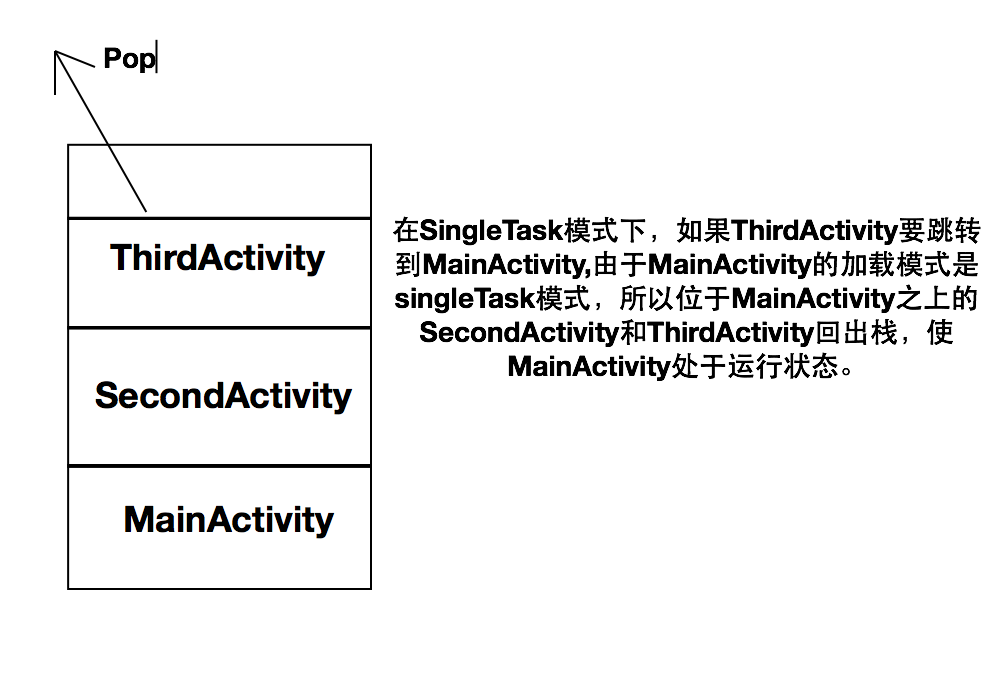 Pop

ThirdActivity

SecondActivity

MainActivity

在SingleTask模式下，如果ThirdActivity要跳转到MainActivity,由于MainActivity的加载模式是singleTask模式，所以位于MainActivity之上的SecondActivity和ThirdActivity回出栈，使MainActivity处于运行状态。